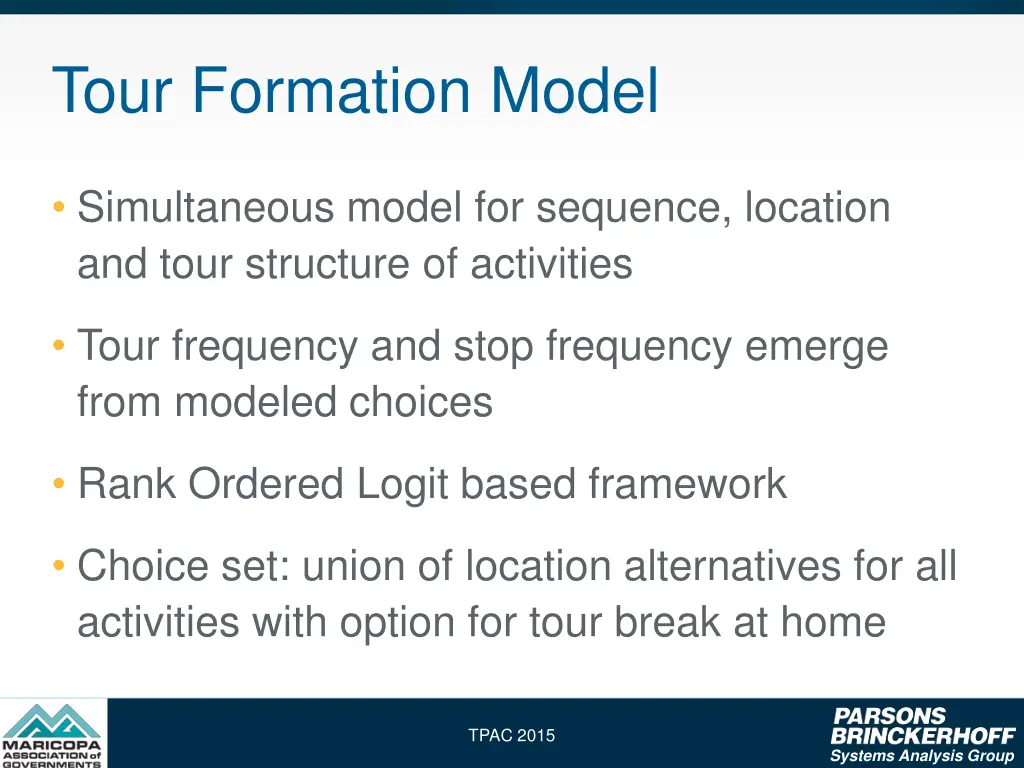 Tour Formation Model

• Simultaneous model for sequence, location and tour structure of activities

• Tour frequency and stop frequency emerge from modeled choices

• Rank Ordered Logit based framework

• Choice set: union of location alternatives for all activities with option for tour break at home

MARICOPA ASSOCIATION of GOVERNMENTS

TPAC 2015

PARSONS BRINCKERHOFF
Systems Analysis Group